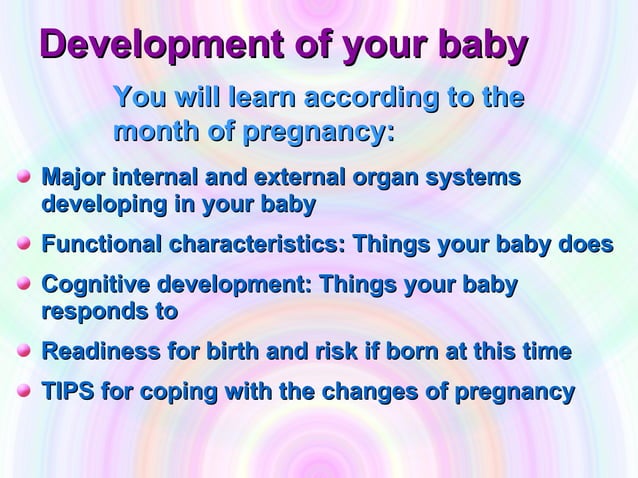 Development of your baby

You will learn according to the month of pregnancy:

- Major internal and external organ systems developing in your baby
- Functional characteristics: Things your baby does
- Cognitive development: Things your baby responds to
- Readiness for birth and risk if born at this time
- TIPS for coping with the changes of pregnancy